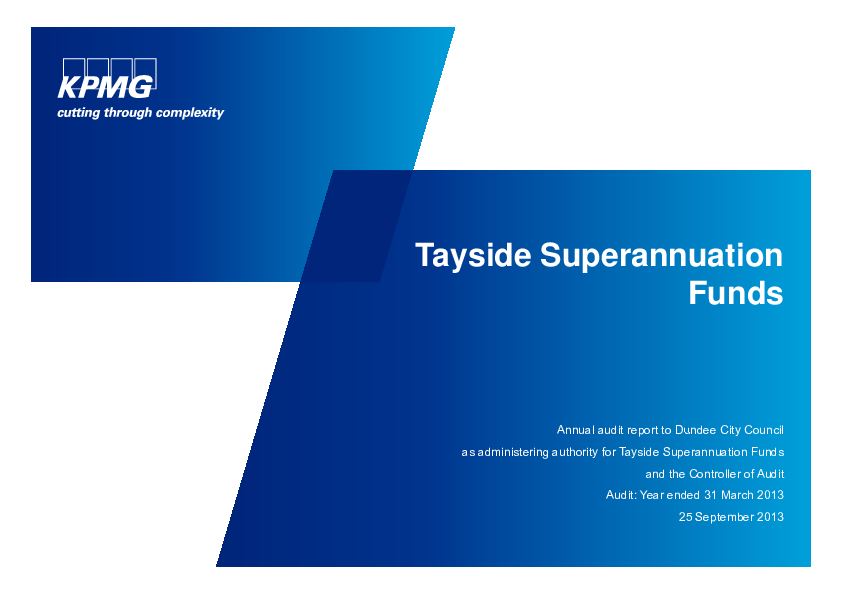 KPMG
cutting through complexity

Tayside Superannuation Funds

Annual audit report to Dundee City Council
as administering authority for Tayside Superannuation Funds
and the Controller of Audit
Audit: Year ended 31 March 2013
25 September 2013